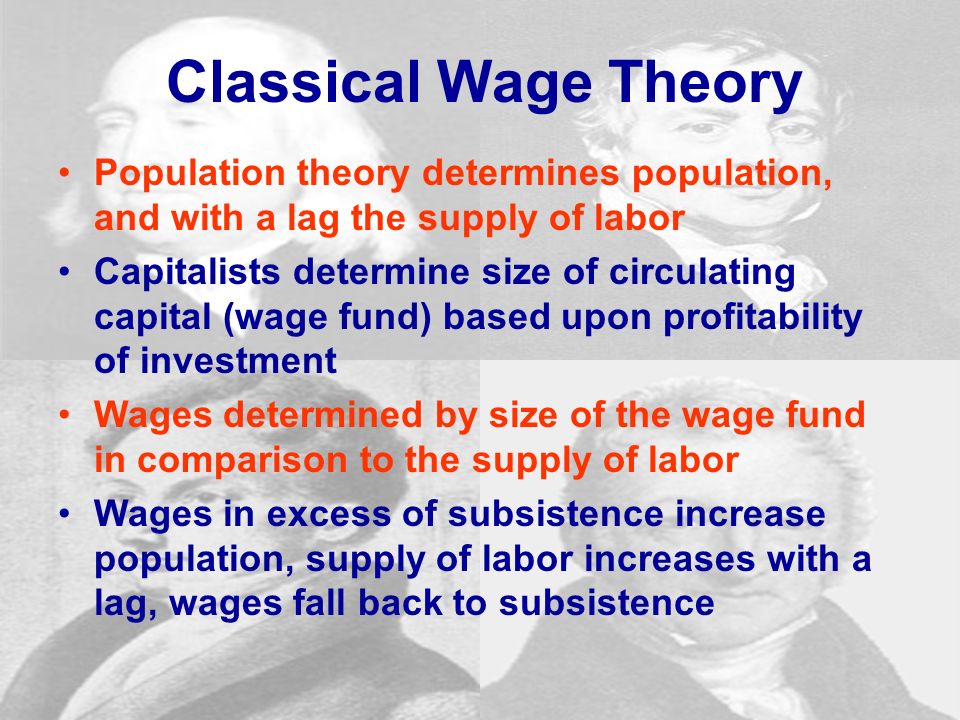 Classical Wage Theory

• Population theory determines population, and with a lag the supply of labor

• Capitalists determine size of circulating capital (wage fund) based upon profitability of investment

• Wages determined by size of the wage fund in comparison to the supply of labor

• Wages in excess of subsistence increase population, supply of labor increases with a lag, wages fall back to subsistence